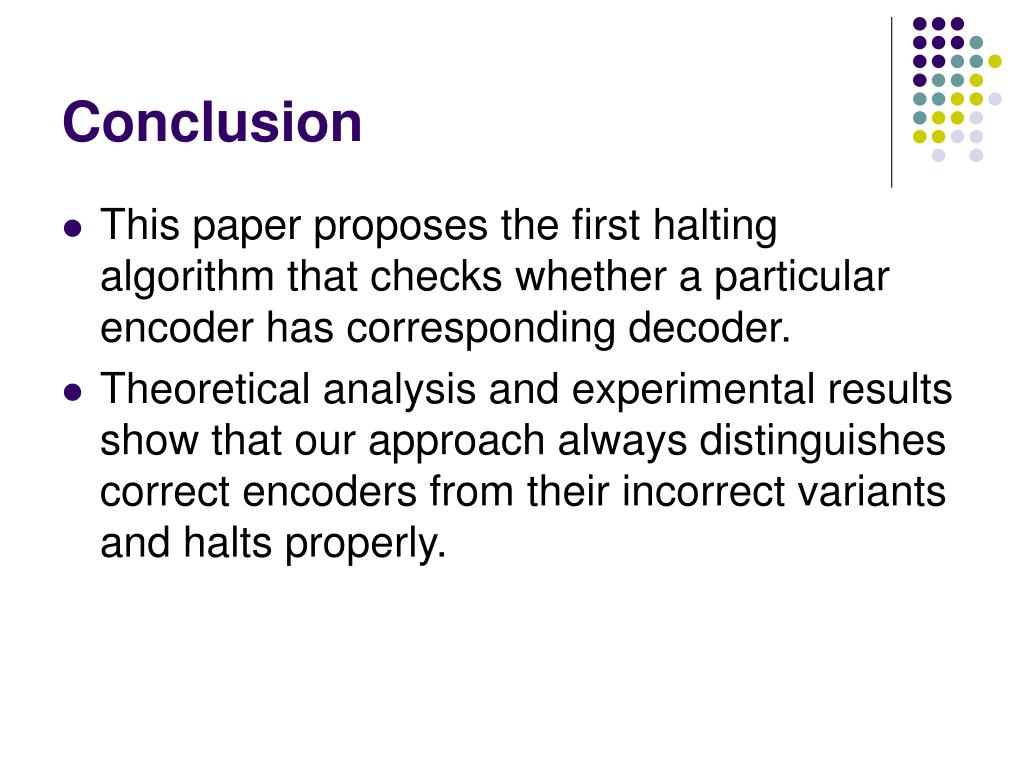 Conclusion

- This paper proposes the first halting algorithm that checks whether a particular encoder has corresponding decoder.
- Theoretical analysis and experimental results show that our approach always distinguishes correct encoders from their incorrect variants and halts properly.